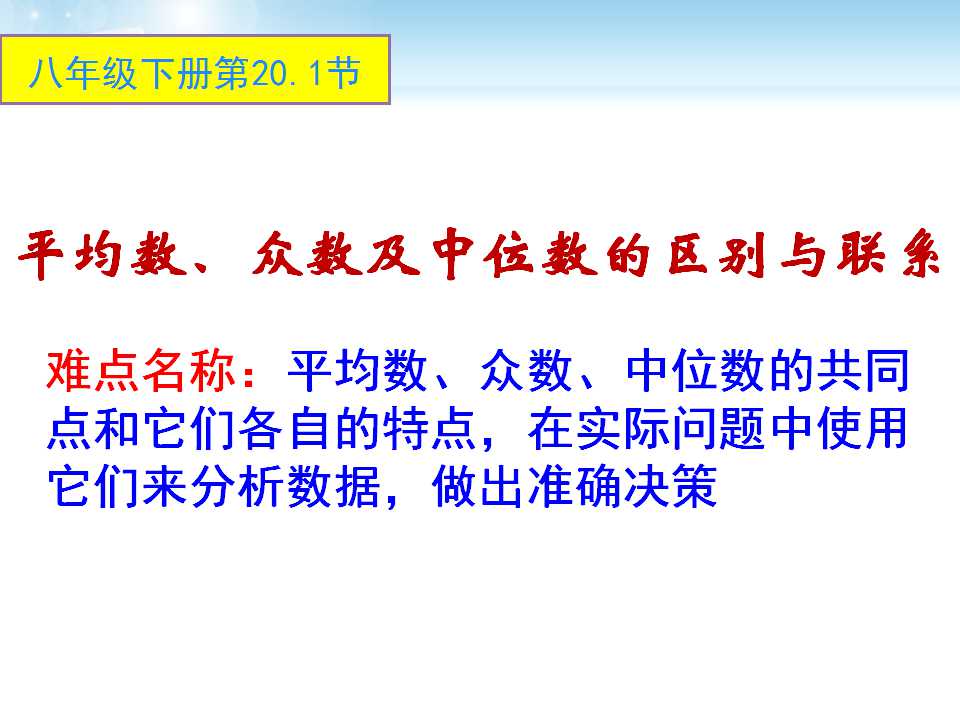 八年级下册第20.1节

平均数、众数及中位数的区别与联系

难点名称：平均数、众数、中位数的共同点和它们各自的特点，在实际问题中使用它们来分析数据，做出准确决策